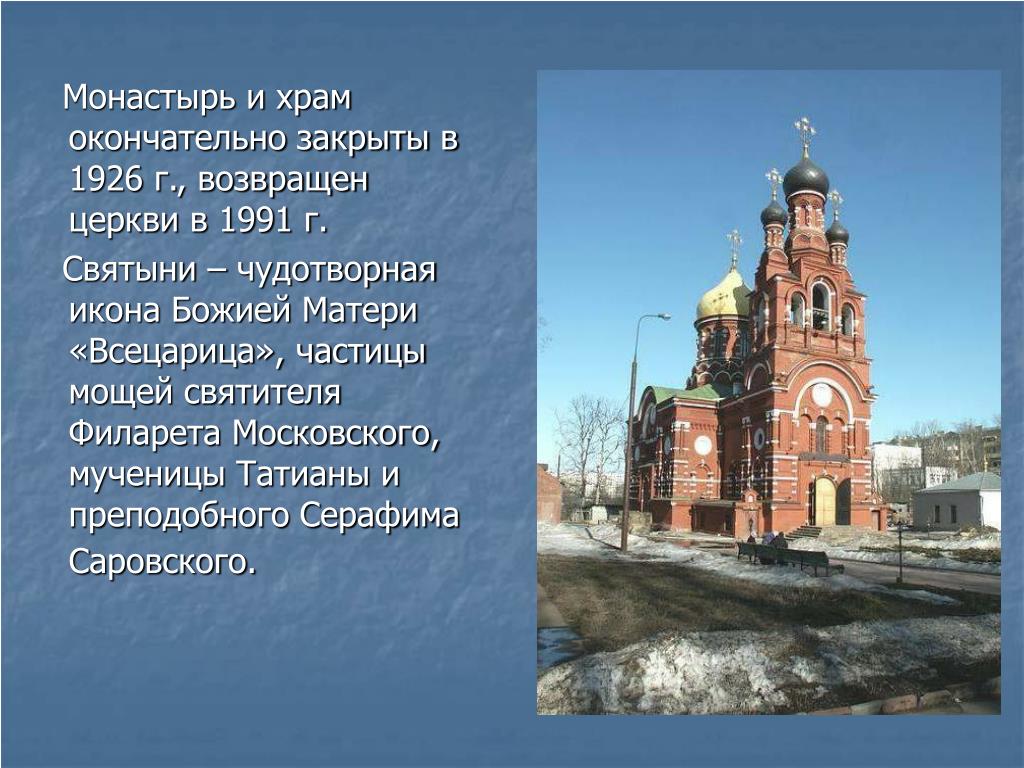 Монастырь и храм окончательно закрыты в 1926 г., возвращен церкви в 1991 г.

Святыни – чудотворная икона Божией Матери «Всецарица», частицы мощей святителя Филарета Московского, мученицы Татианы и преподобного Серафима Саровского.